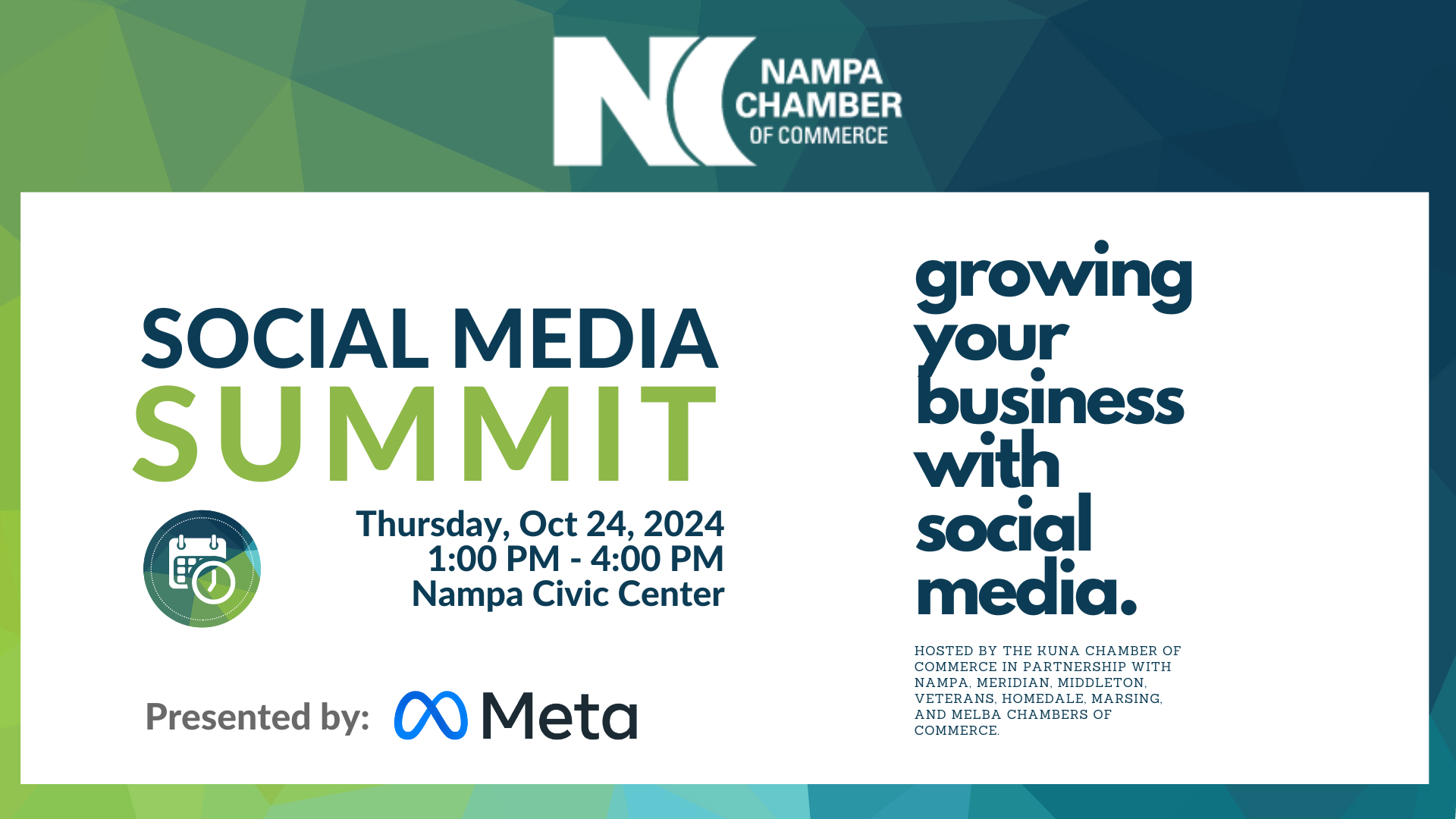 NC NAMPA CHAMBER OF COMMERCE

SOCIAL MEDIA SUMMIT

Thursday, Oct 24, 2024
1:00 PM - 4:00 PM
Nampa Civic Center

Presented by: Meta

growing your business with social media.

HOSTED BY THE KUNA CHAMBER OF COMMERCE IN PARTNERSHIP WITH NAMPA, MERIDIAN, MIDDLETON, VETERANS, HOMEDALE, MARSING, AND MELBA CHAMBERS OF COMMERCE.